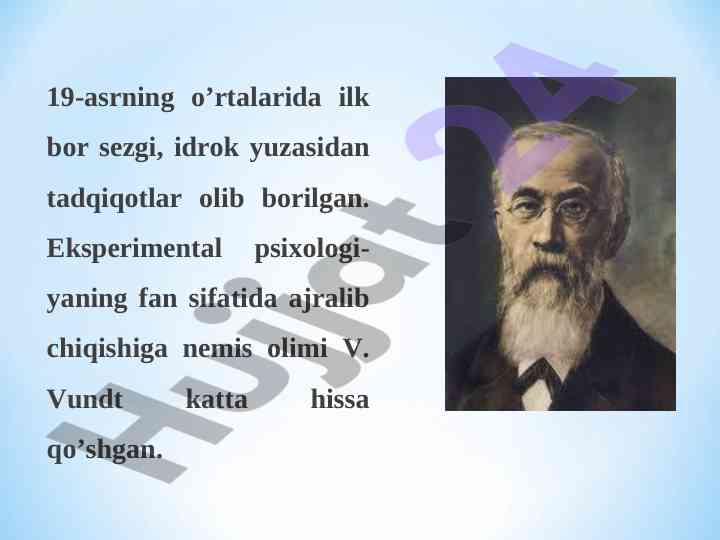 19-asrning o’rtalarida ilk bor sezgi, idrok yuzasidan tadqiqotlar olib borilgan. Eksperimental psixologiyaning fan sifatida ajralib chiqishiga nemis olimi V. Vundt katta hissa qo’shgan.

Hujjat24